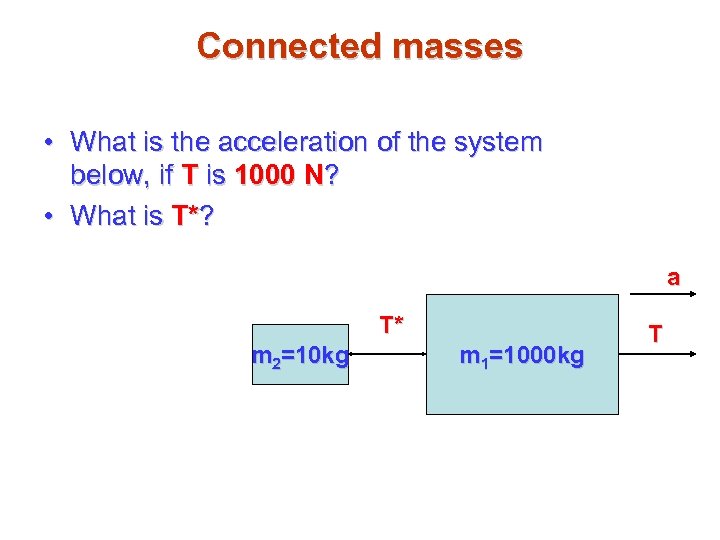 Connected masses

• What is the acceleration of the system below, if T is 1000 N?

• What is T*?

a

T*

T

$m_2$=10kg

$m_1$=1000kg